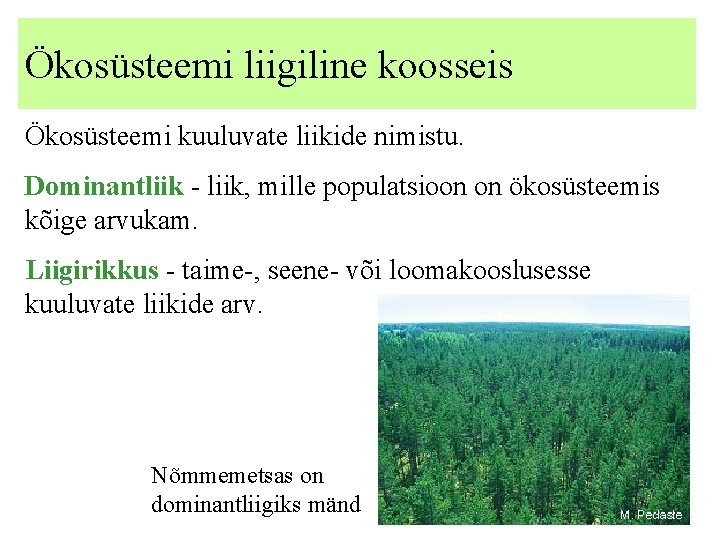 Ökosüsteemi liigiline koosseis

Ökosüsteemi kuuluvate liikide nimistu.

Dominantliik - liik, mille populatsioon on ökosüsteemis kõige arvukam.

Liigirikkus - taime-, seene- või loomakooslusesse kuuluvate liikide arv.

Nõmmemetsas on dominantliigiks mänd

M. Pedaste